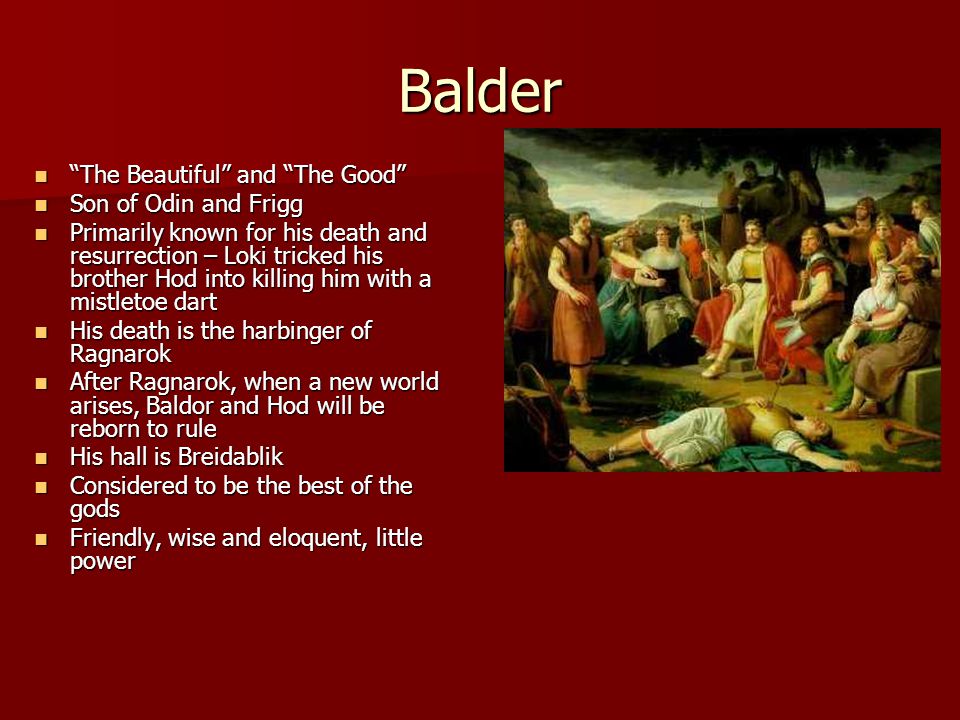 Balder

- “The Beautiful” and “The Good”
- Son of Odin and Frigg
- Primarily known for his death and resurrection – Loki tricked his brother Hod into killing him with a mistletoe dart
- His death is the harbinger of Ragnarok
- After Ragnarok, when a new world arises, Baldor and Hod will be reborn to rule
- His hall is Breidablik
- Considered to be the best of the gods
- Friendly, wise and eloquent, little power